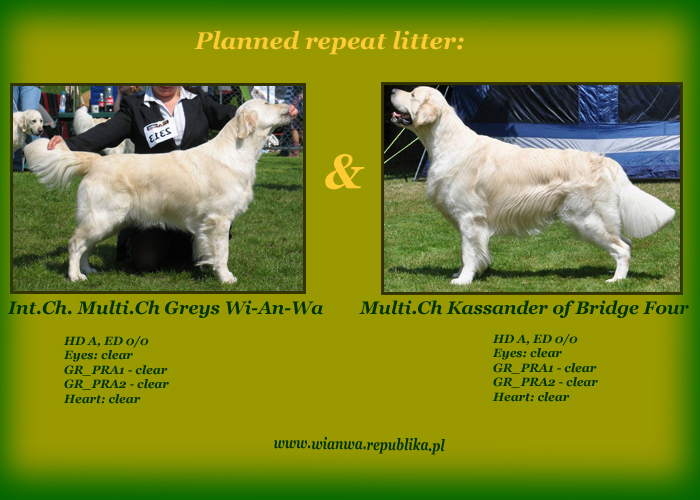 Planned repeat litter:

2313

&

Int.Ch. Multi.Ch Greys Wi-An-Wa

HD A, ED 0/0
Eyes: clear
GR_PRA1 - clear
GR_PRA2 - clear
Heart: clear

Multi.Ch Kassander of Bridge Four

HD A, ED 0/0
Eyes: clear
GR_PRA1 - clear
GR_PRA2 - clear
Heart: clear

www.wianwa.republika.pl